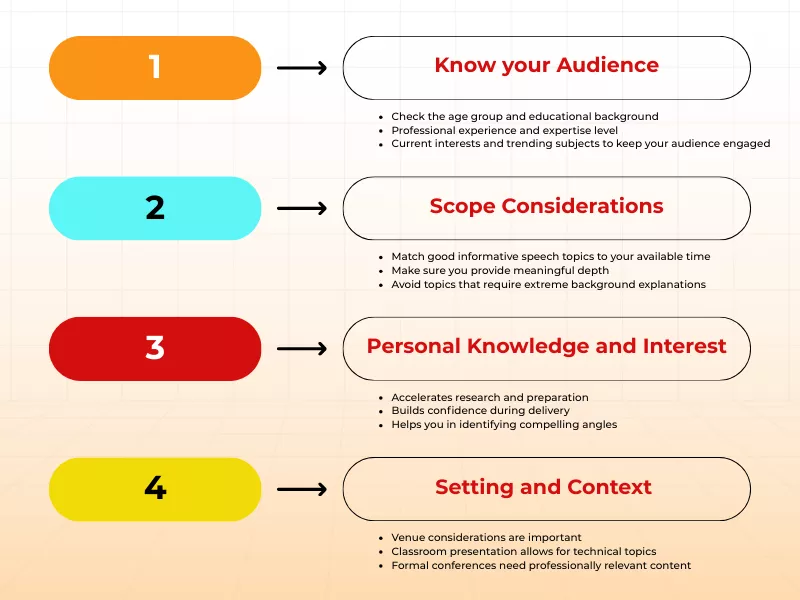 1

Know your Audience

- Check the age group and educational background
- Professional experience and expertise level
- Current interests and trending subjects to keep your audience engaged

2

Scope Considerations

- Match good informative speech topics to your available time
- Make sure you provide meaningful depth
- Avoid topics that require extreme background explanations

3

Personal Knowledge and Interest

- Accelerates research and preparation
- Builds confidence during delivery
- Helps you in identifying compelling angles

4

Setting and Context

- Venue considerations are important
- Classroom presentation allows for technical topics
- Formal conferences need professionally relevant content